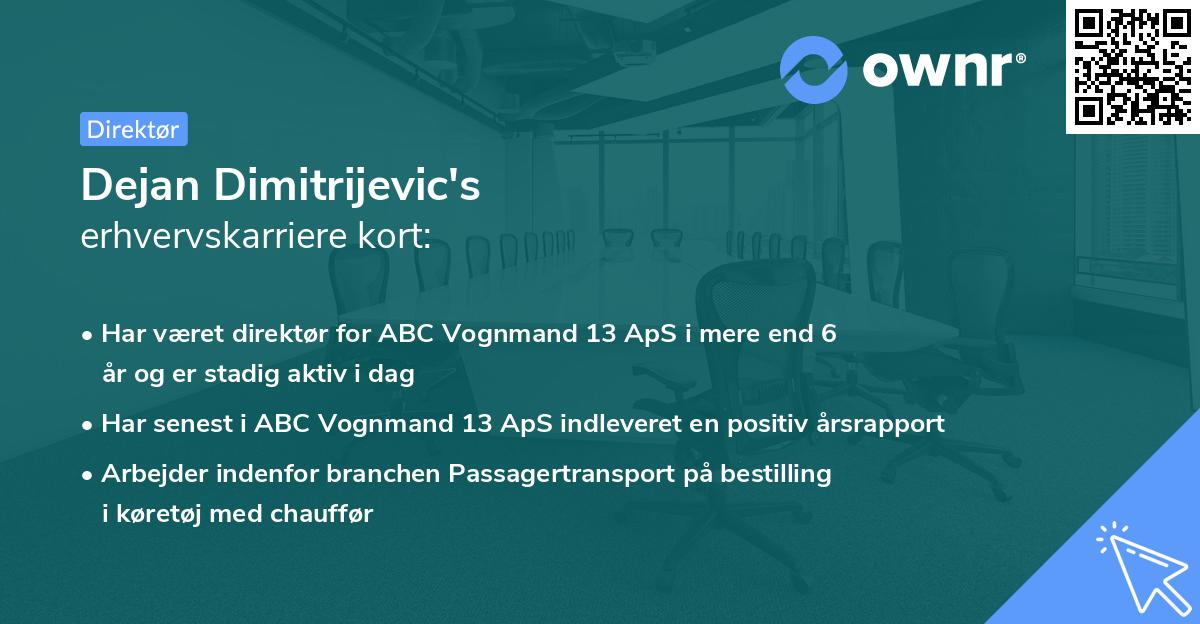 ownr®

Direktør

Dejan Dimitrijevic's
erhvervskarriere kort:

• Har været direktør for ABC Vognmand 13 ApS i mere end 6 år og er stadig aktiv i dag
• Har senest i ABC Vognmand 13 ApS indleveret en positiv årsrapport
• Arbejder indenfor branchen Passagertransport på bestilling i køretøj med chauffør